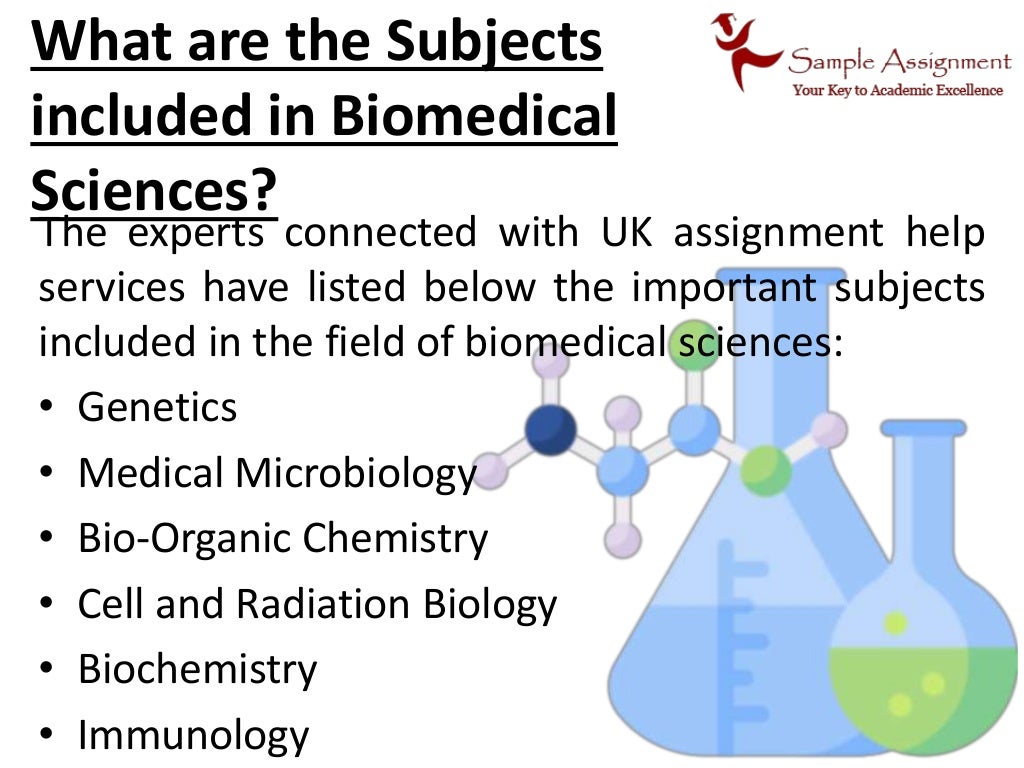 What are the Subjects included in Biomedical Sciences?

Sample Assignment
Your Key to Academic Excellence

The experts connected with UK assignment help services have listed below the important subjects included in the field of biomedical sciences:

• Genetics
• Medical Microbiology
• Bio-Organic Chemistry
• Cell and Radiation Biology
• Biochemistry
• Immunology